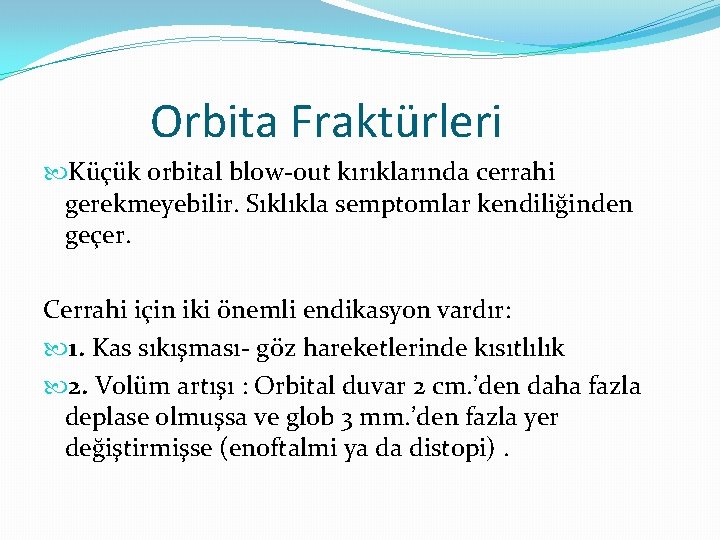 Orbita Fraktürleri

Küçük orbital blow-out kırıklarında cerrahi gerekmeyebilir. Sıklıkla semptomlar kendiliğinden geçer.

Cerrahi için iki önemli endikasyon vardır:

1. Kas sıkışması- göz hareketlerinde kısıtlılık

2. Volüm artışı : Orbital duvar 2 cm.'den daha fazla deplase olmuşsa ve glob 3 mm.'den fazla yer değiştirmişse (enoftalmi ya da distopi) .